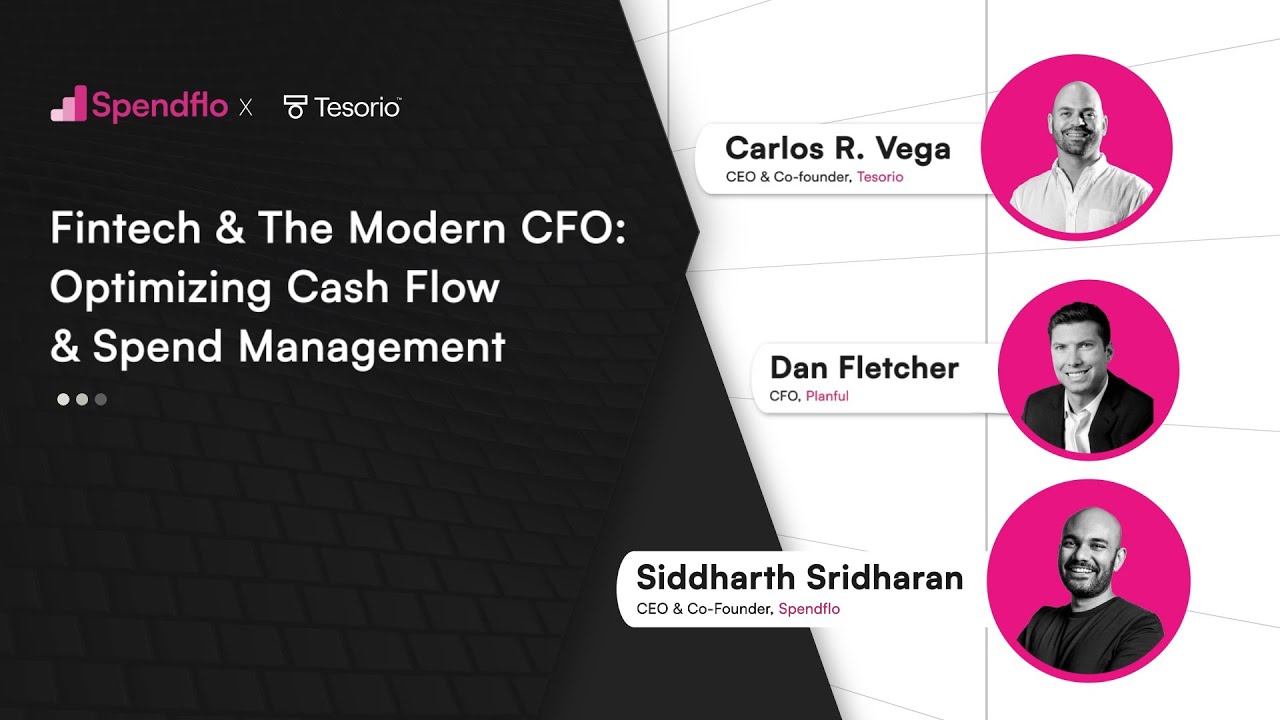 Spendflo X Tesorio™

Fintech & The Modern CFO: Optimizing Cash Flow & Spend Management

Carlos R. Vega
CEO & Co-founder, Tesorio

Dan Fletcher
CFO, Planful

Siddharth Sridharan
CEO & Co-Founder, Spendflo